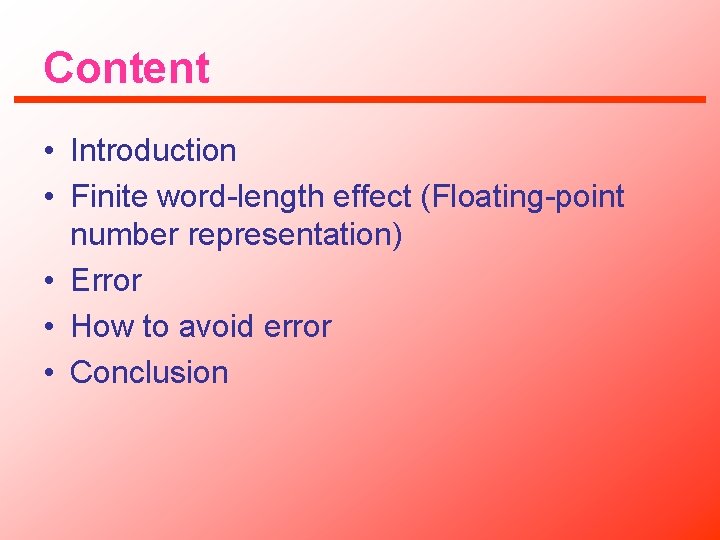 Content

• Introduction
• Finite word-length effect (Floating-point number representation)
• Error
• How to avoid error
• Conclusion